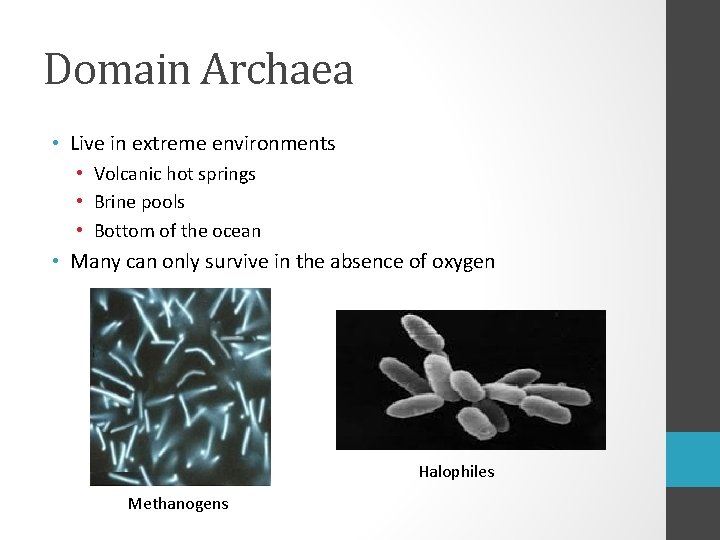 Domain Archaea

• Live in extreme environments
  • Volcanic hot springs
  • Brine pools
  • Bottom of the ocean
• Many can only survive in the absence of oxygen

Methanogens

Halophiles